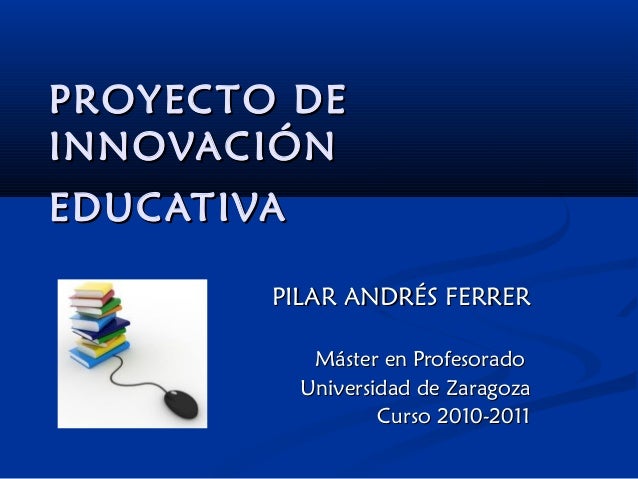 PROYECTO DE INNOVACIÓN EDUCATIVA

PILAR ANDRÉS FERRER

Máster en Profesorado
Universidad de Zaragoza
Curso 2010-2011